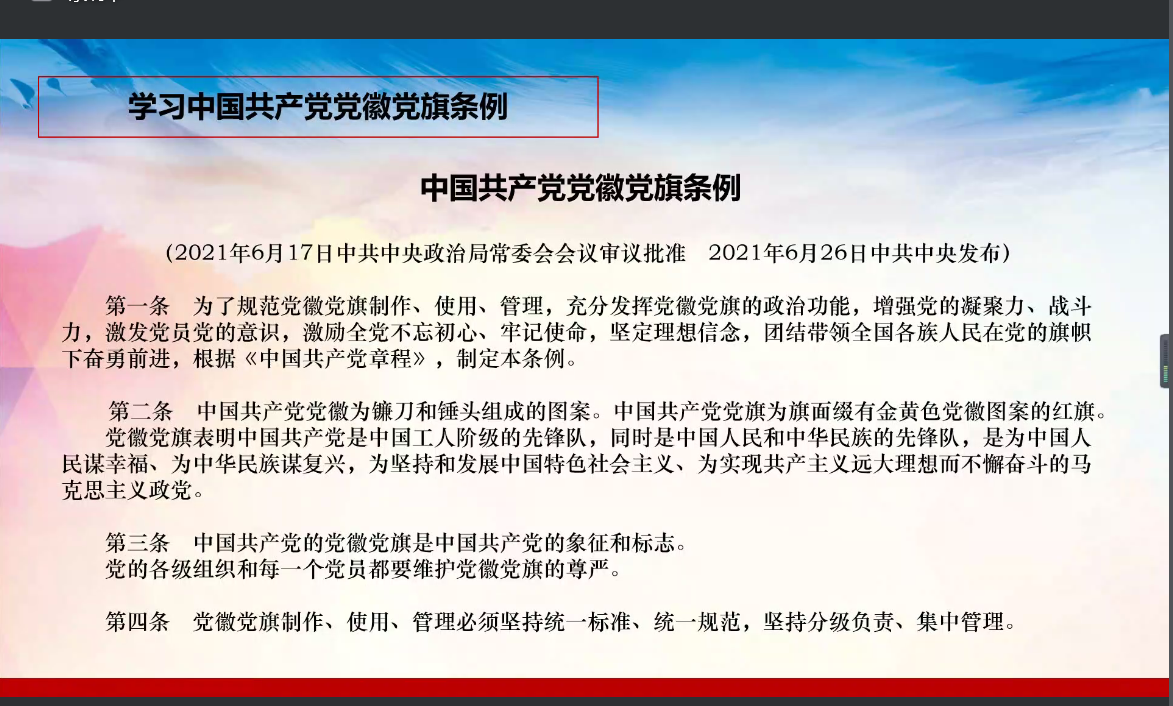 学习中国共产党党徽党旗条例

中国共产党党徽党旗条例

（2021年6月17日中共中央政治局常委会会议审议批准　2021年6月26日中共中央发布）

第一条　为了规范党徽党旗制作、使用、管理，充分发挥党徽党旗的政治功能，增强党的凝聚力、战斗力，激发党员党的意识，激励全党不忘初心、牢记使命，坚定理想信念，团结带领全国各族人民在党的旗帜下奋勇前进，根据《中国共产党章程》，制定本条例。

第二条　中国共产党党徽为镰刀和锤头组成的图案。中国共产党党旗为旗面缀有金黄色党徽图案的红旗。
党徽党旗表明中国共产党是中国工人阶级的先锋队，同时是中国人民和中华民族的先锋队，是为中国人民谋幸福、为中华民族谋复兴，为坚持和发展中国特色社会主义、为实现共产主义远大理想而不懈奋斗的马克思主义政党。

第三条　中国共产党的党徽党旗是中国共产党的象征和标志。
党的各级组织和每一个党员都要维护党徽党旗的尊严。

第四条　党徽党旗制作、使用、管理必须坚持统一标准、统一规范，坚持分级负责、集中管理。